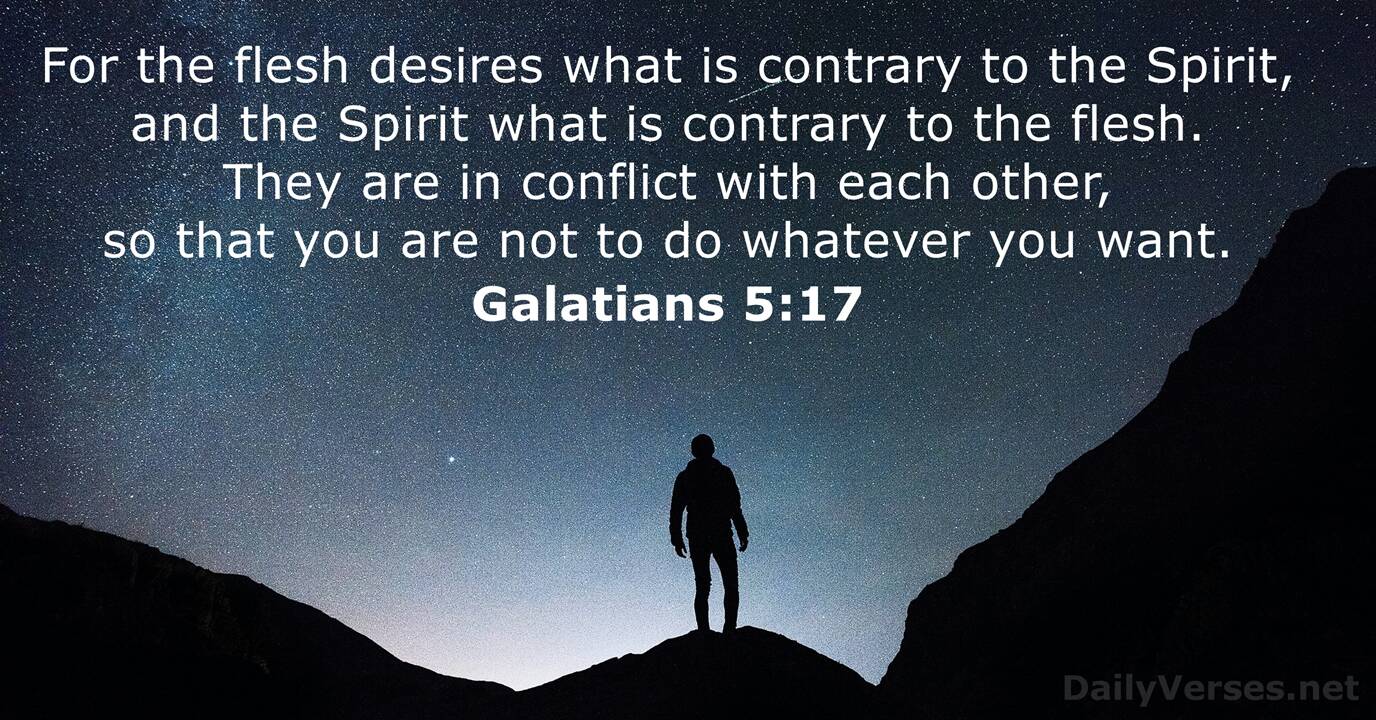 For the flesh desires what is contrary to the Spirit, and the Spirit what is contrary to the flesh. They are in conflict with each other, so that you are not to do whatever you want.

Galatians 5:17

DailyVerses.net